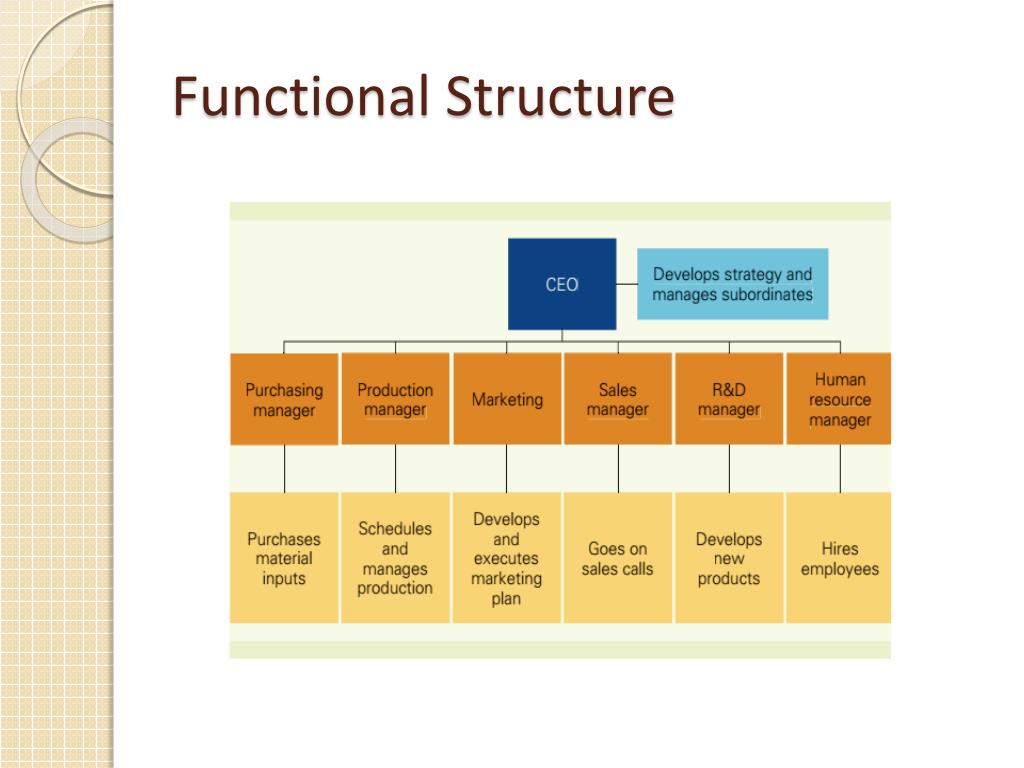 Functional Structure

CEO

Develops strategy and manages subordinates

Purchasing manager

Production manager

Marketing

Sales manager

R&D manager

Human resource manager

Purchases material inputs

Schedules and manages production

Develops and executes marketing plan

Goes on sales calls

Develops new products

Hires employees